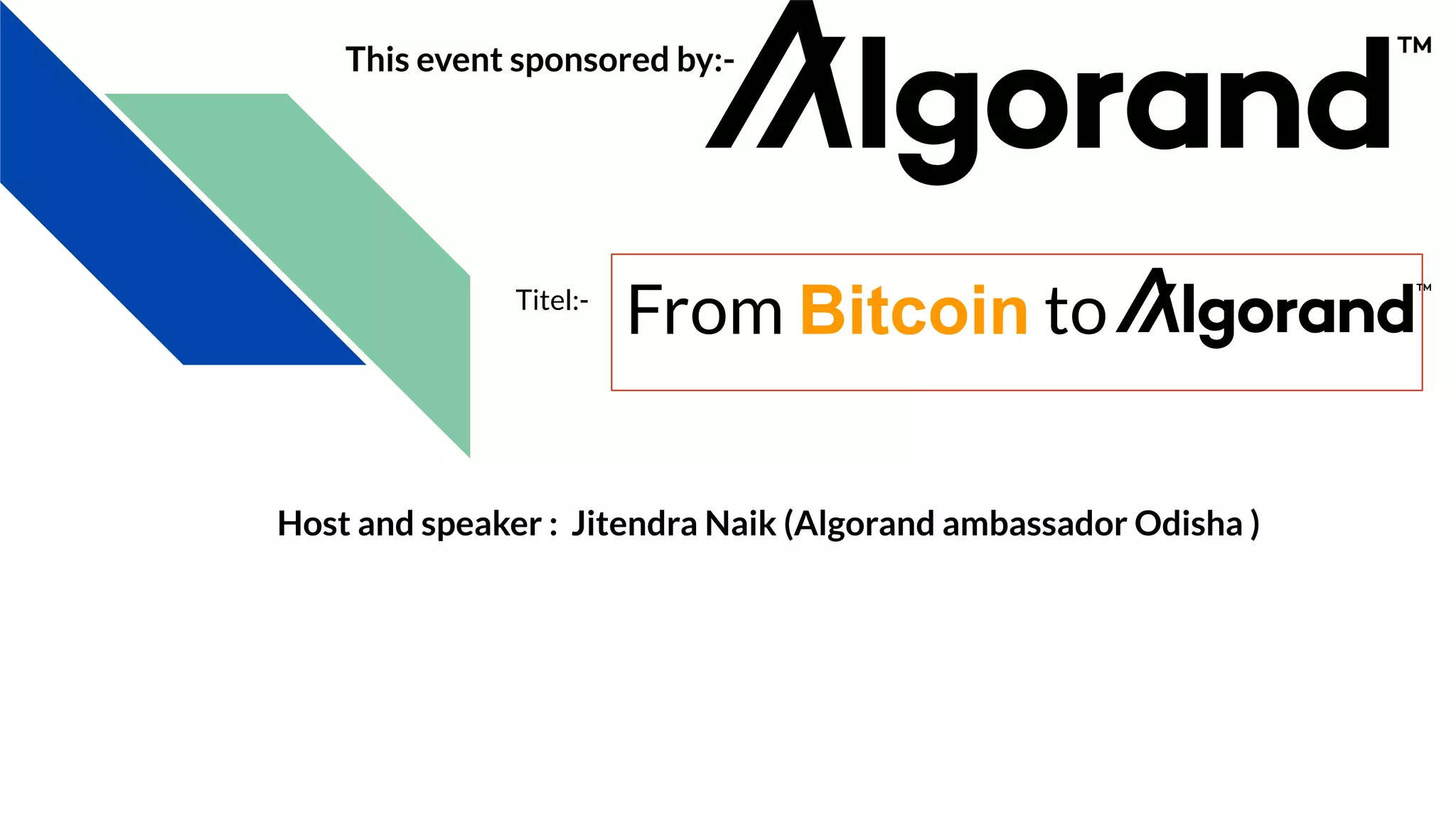 This event sponsored by:- Algorand™

Titel:- From Bitcoin to Algorand™

Host and speaker : Jitendra Naik (Algorand ambassador Odisha )